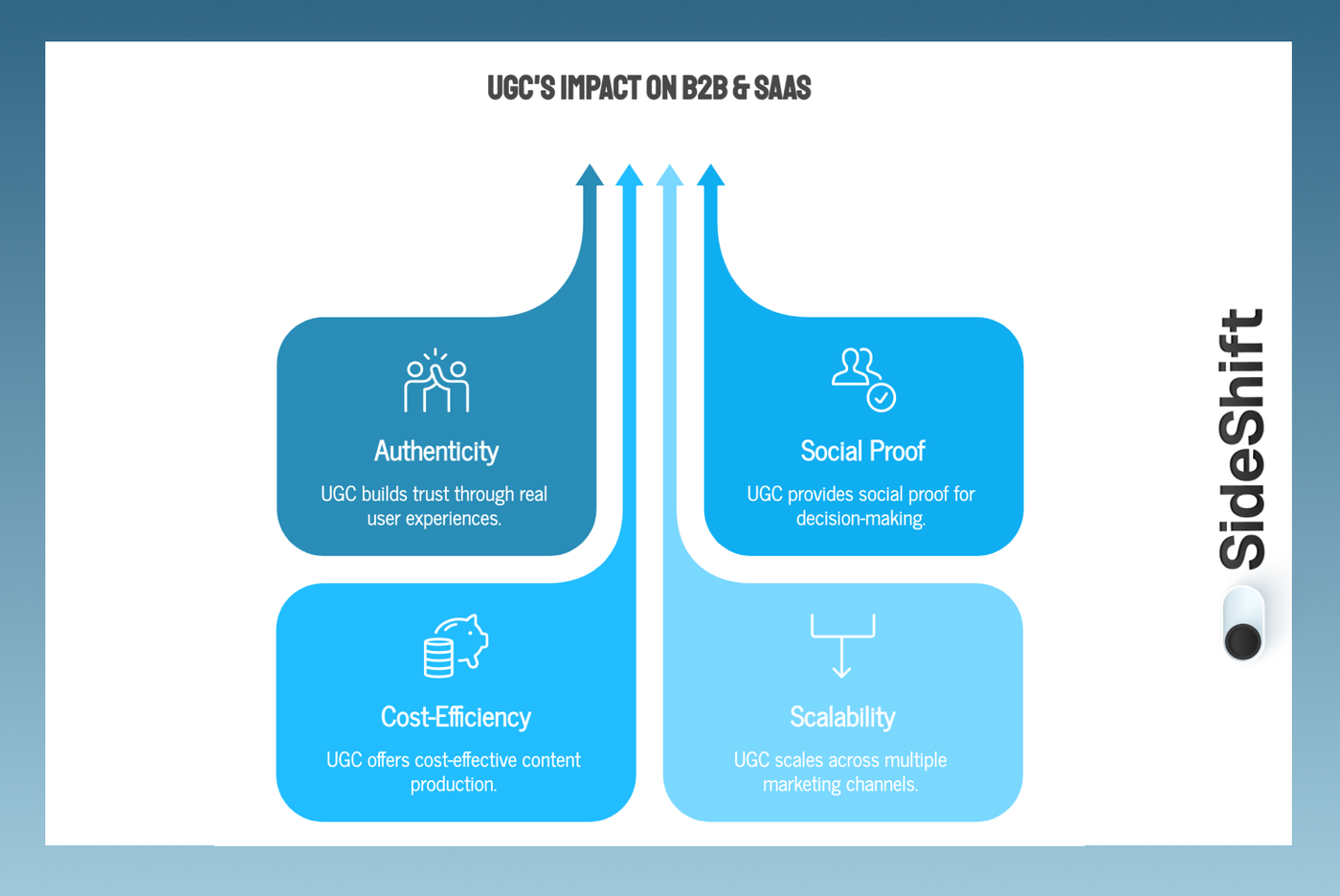 UGC'S IMPACT ON B2B & SAAS

Authenticity

UGC builds trust through real user experiences.

Social Proof

UGC provides social proof for decision-making.

Cost-Efficiency

UGC offers cost-effective content production.

Scalability

UGC scales across multiple marketing channels.

SideShift